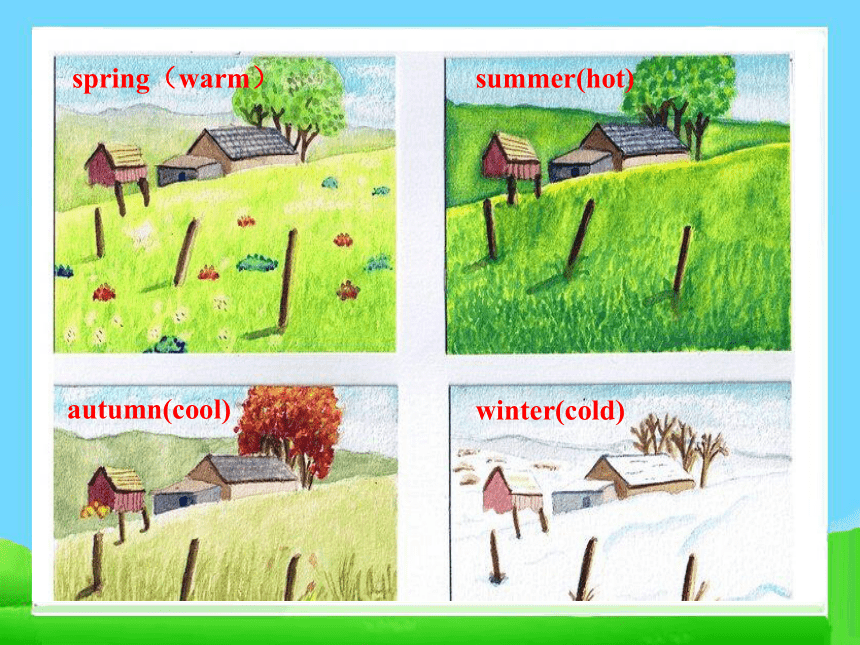 spring（warm）

summer(hot)

autumn(cool)

winter(cold)